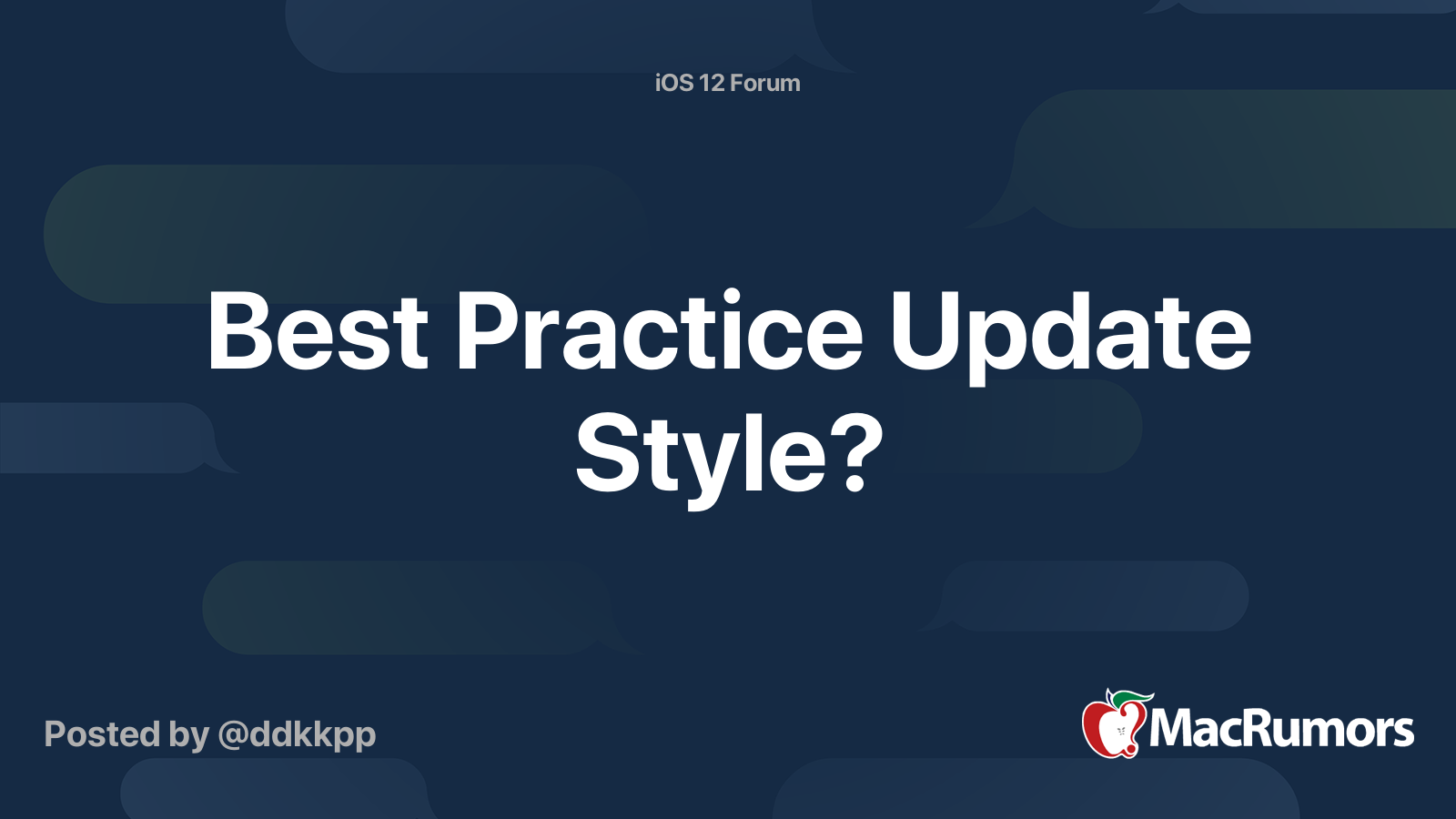 iOS 12 Forum

Best Practice Update Style?

Posted by @ddkkpp

MacRumors